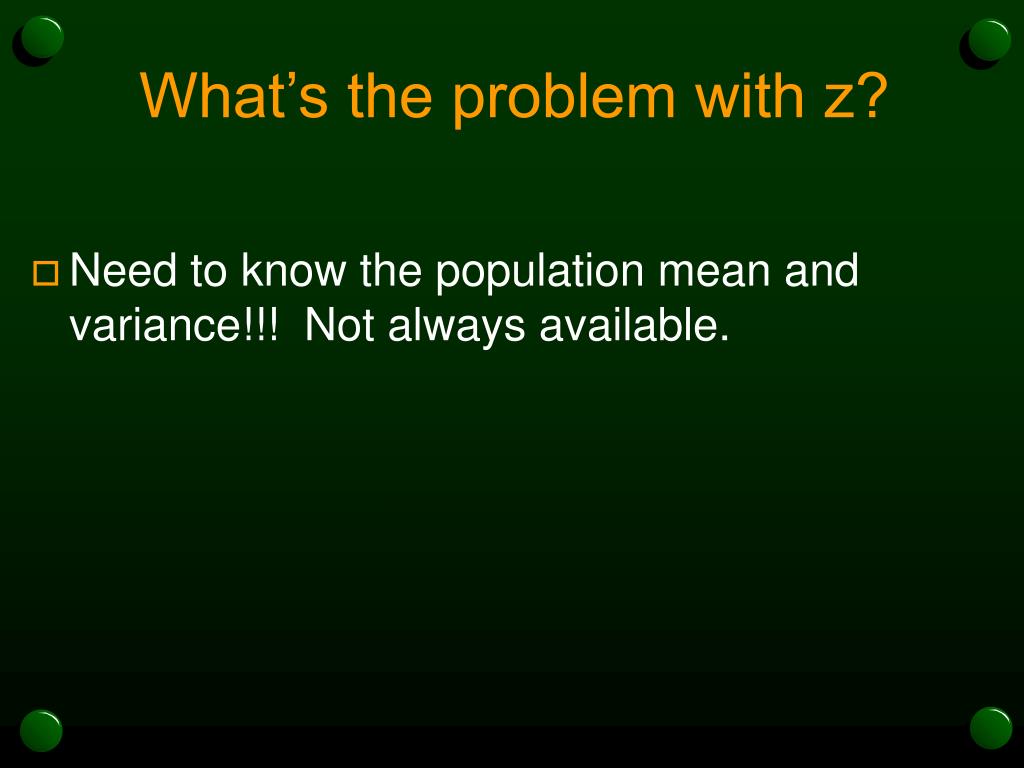 What’s the problem with z?

Need to know the population mean and variance!!! Not always available.